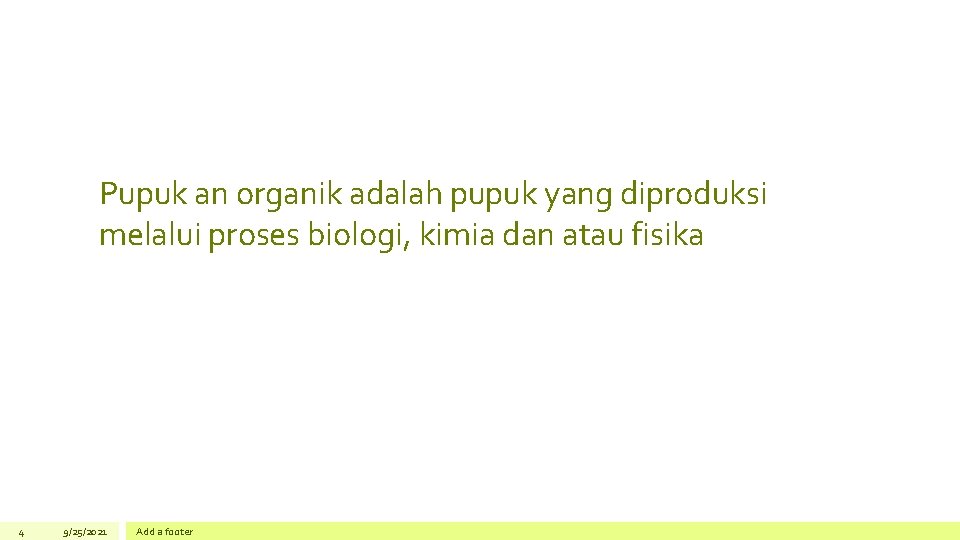 Pupuk an organik adalah pupuk yang diproduksi melalui proses biologi, kimia dan atau fisika

4 9/25/2021 Add a footer